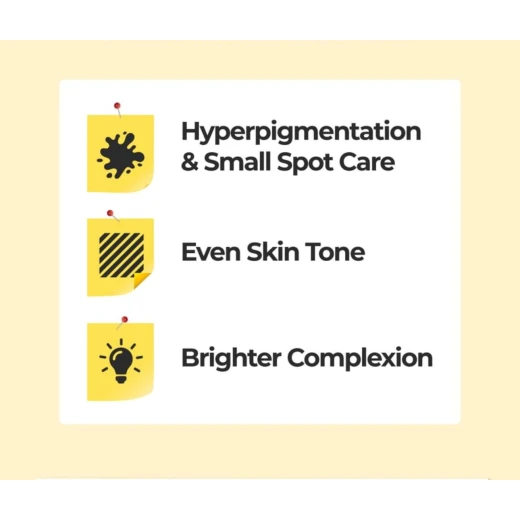 Hyperpigmentation & Small Spot Care

Even Skin Tone

Brighter Complexion